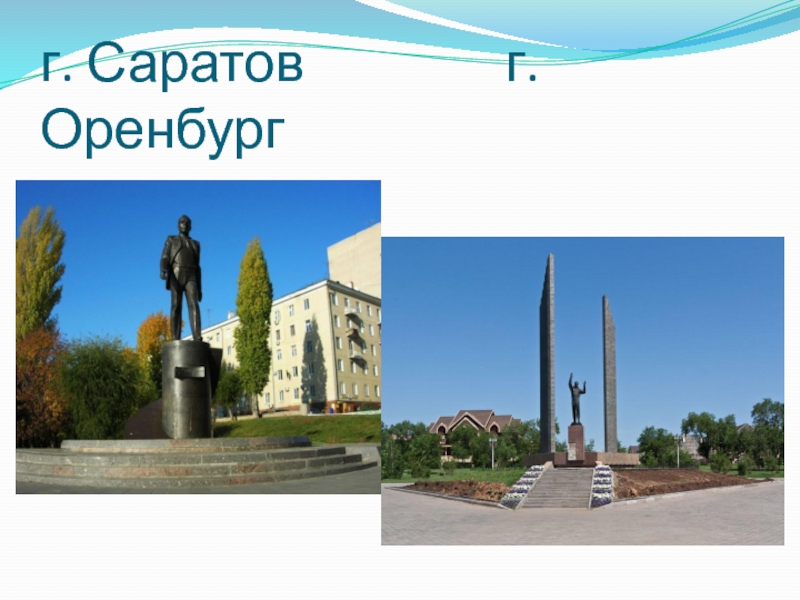 г. Саратов г. Оренбург